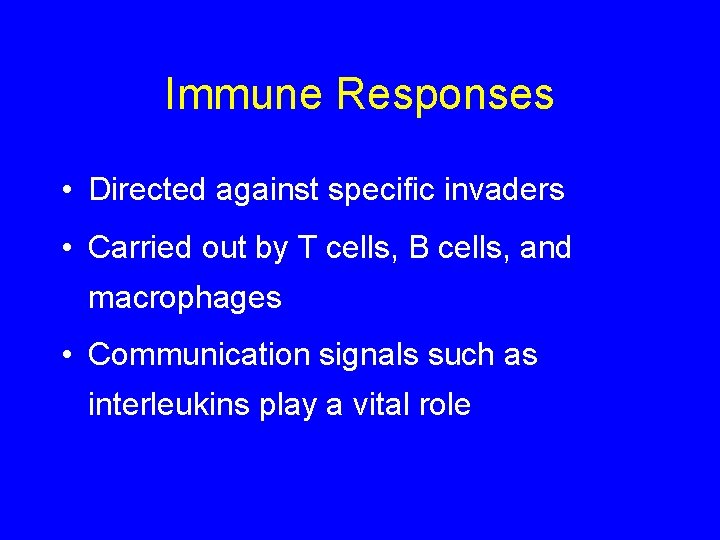 Immune Responses

• Directed against specific invaders

• Carried out by T cells, B cells, and macrophages

• Communication signals such as interleukins play a vital role